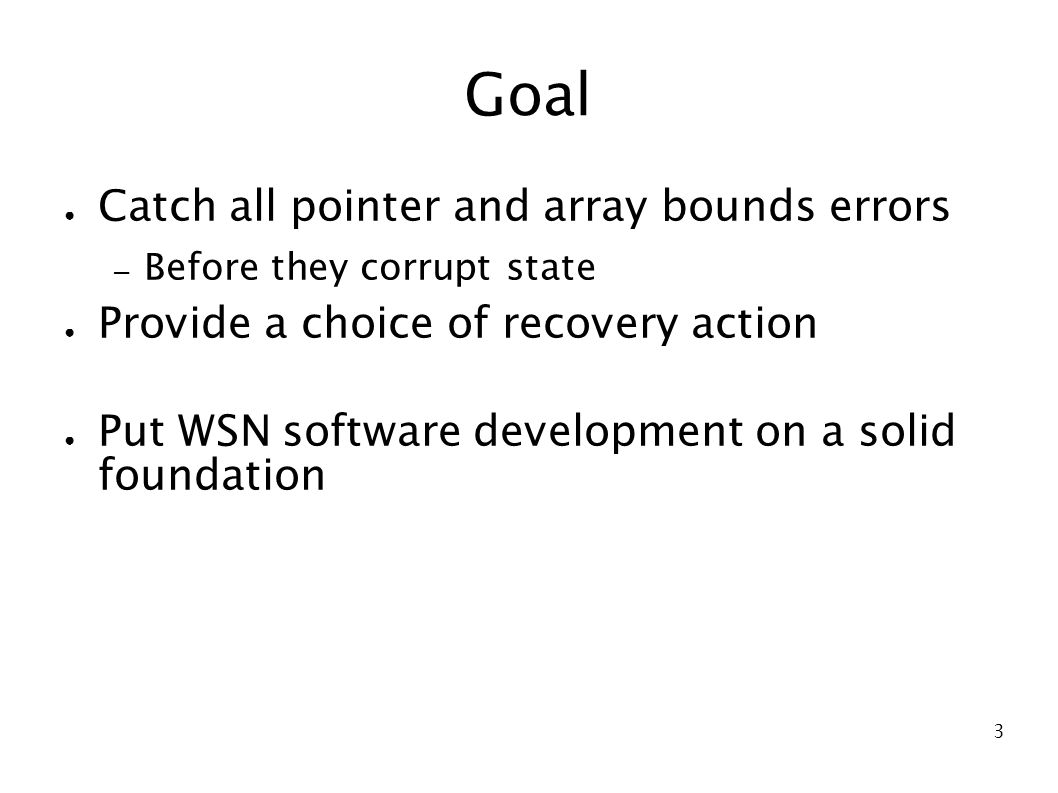 Goal

● Catch all pointer and array bounds errors
– Before they corrupt state

● Provide a choice of recovery action

● Put WSN software development on a solid foundation

3